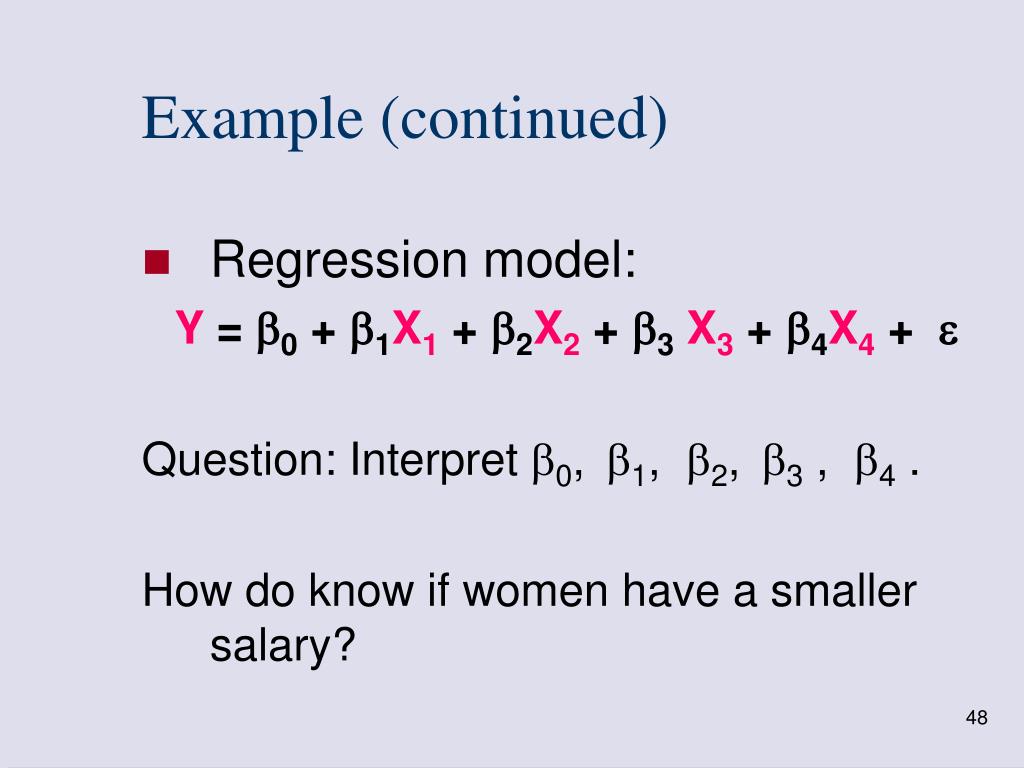 Example (continued)

Regression model:
$Y = \beta_0 + \beta_1 X_1 + \beta_2 X_2 + \beta_3 X_3 + \beta_4 X_4 + \varepsilon$

Question: Interpret $\beta_0$, $\beta_1$, $\beta_2$, $\beta_3$ , $\beta_4$ .

How do know if women have a smaller salary?

48